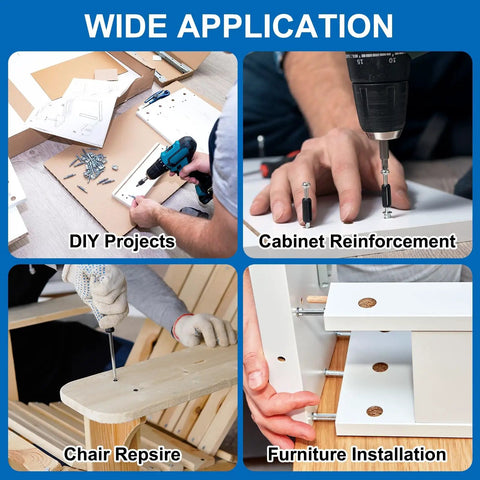 WIDE APPLICATION

DIY Projects

Cabinet Reinforcement

Chair Repsire

Furniture Installation